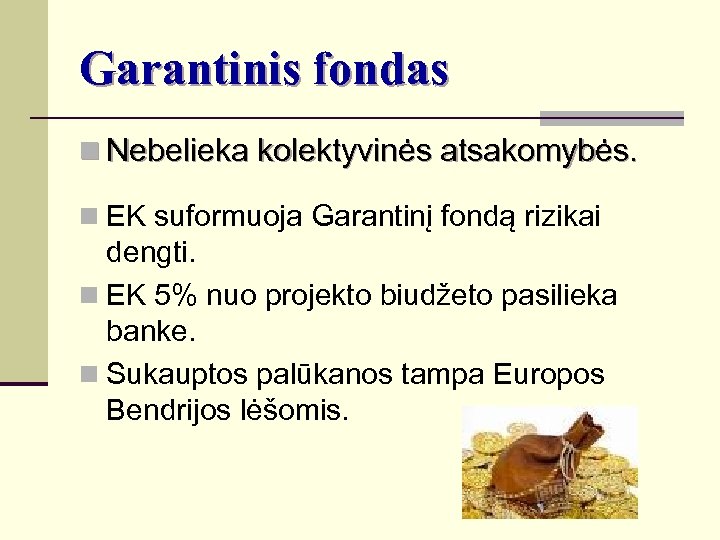 Garantinis fondas

Nebelieka kolektyvinės atsakomybės.

EK suformuoja Garantinį fondą rizikai dengti.

EK 5% nuo projekto biudžeto pasilieka banke.

Sukauptos palūkanos tampa Europos Bendrijos lėšomis.